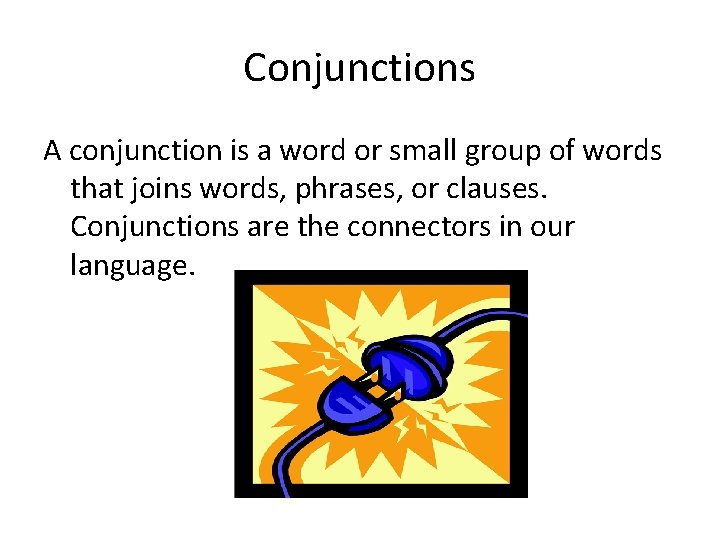 Conjunctions

A conjunction is a word or small group of words that joins words, phrases, or clauses. Conjunctions are the connectors in our language.